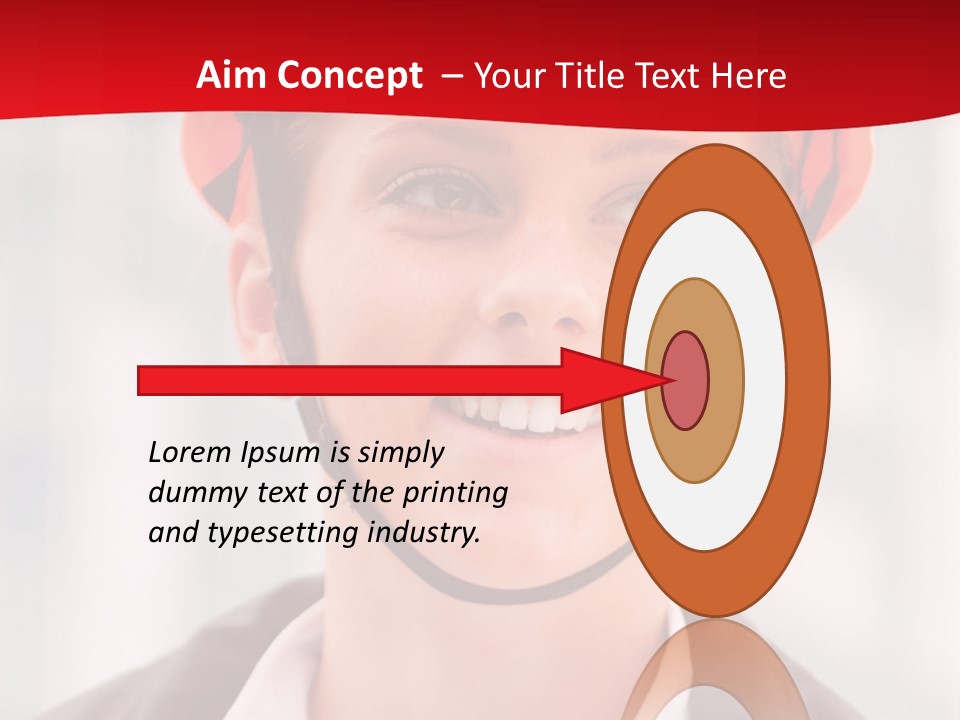 Aim Concept – Your Title Text Here

Lorem Ipsum is simply dummy text of the printing and typesetting industry.